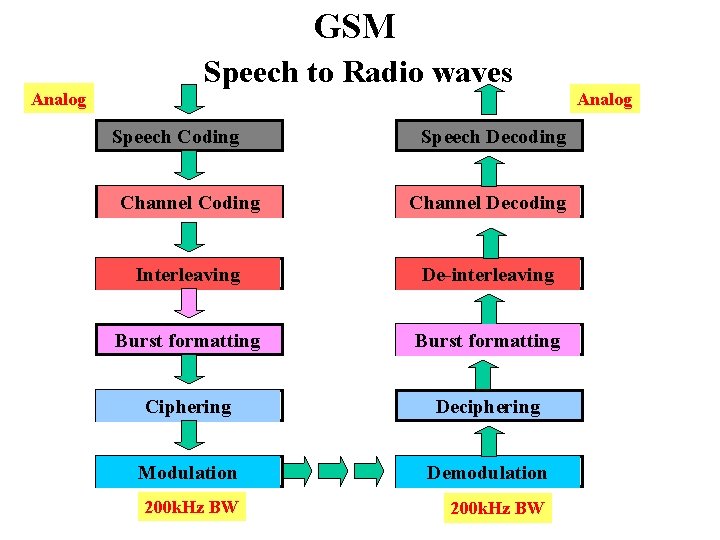 GSM

Speech to Radio waves

Analog

Speech Coding

Channel Coding

Interleaving

Burst formatting

Ciphering

Modulation

200kHz BW

Analog

Speech Decoding

Channel Decoding

De-interleaving

Burst formatting

Deciphering

Demodulation

200kHz BW